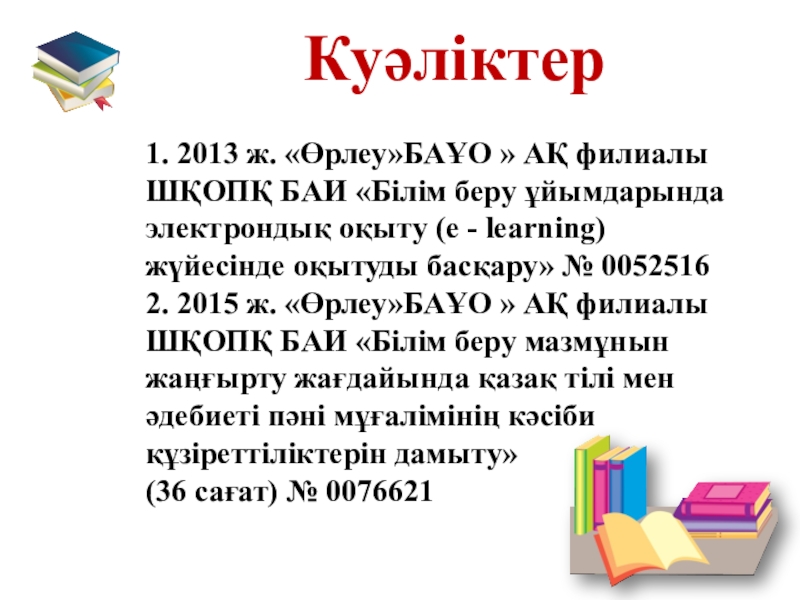 Куәліктер

1. 2013 ж. «Өрлеу»БАҰО » АҚ филиалы ШҚОПҚ БАИ «Білім беру ұйымдарында электрондық оқыту (e - learning) жүйесінде оқытуды басқару» № 0052516
2. 2015 ж. «Өрлеу»БАҰО » АҚ филиалы ШҚОПҚ БАИ «Білім беру мазмұнын жаңғырту жағдайында қазақ тілі мен әдебиеті пәні мұғалімінің кәсіби құзіреттіліктерін дамыту»
(36 сағат) № 0076621